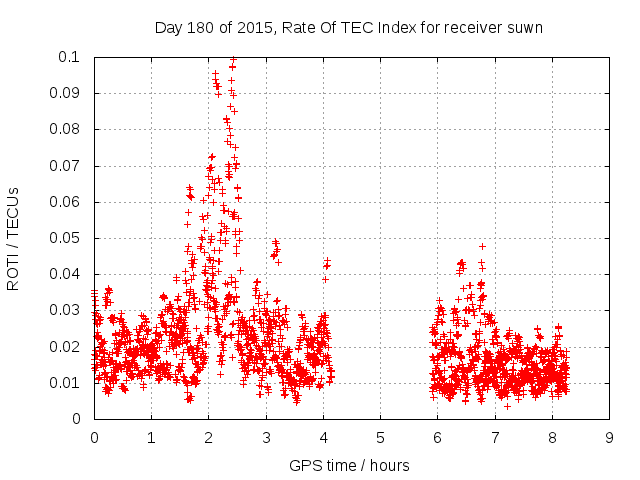 Day 180 of 2015, Rate Of TEC Index for receiver suwn

ROTI / TECUs

0.1
0.09
0.08
0.07
0.06
0.05
0.04
0.03
0.02
0.01
0

0 1 2 3 4 5 6 7 8 9

GPS time / hours